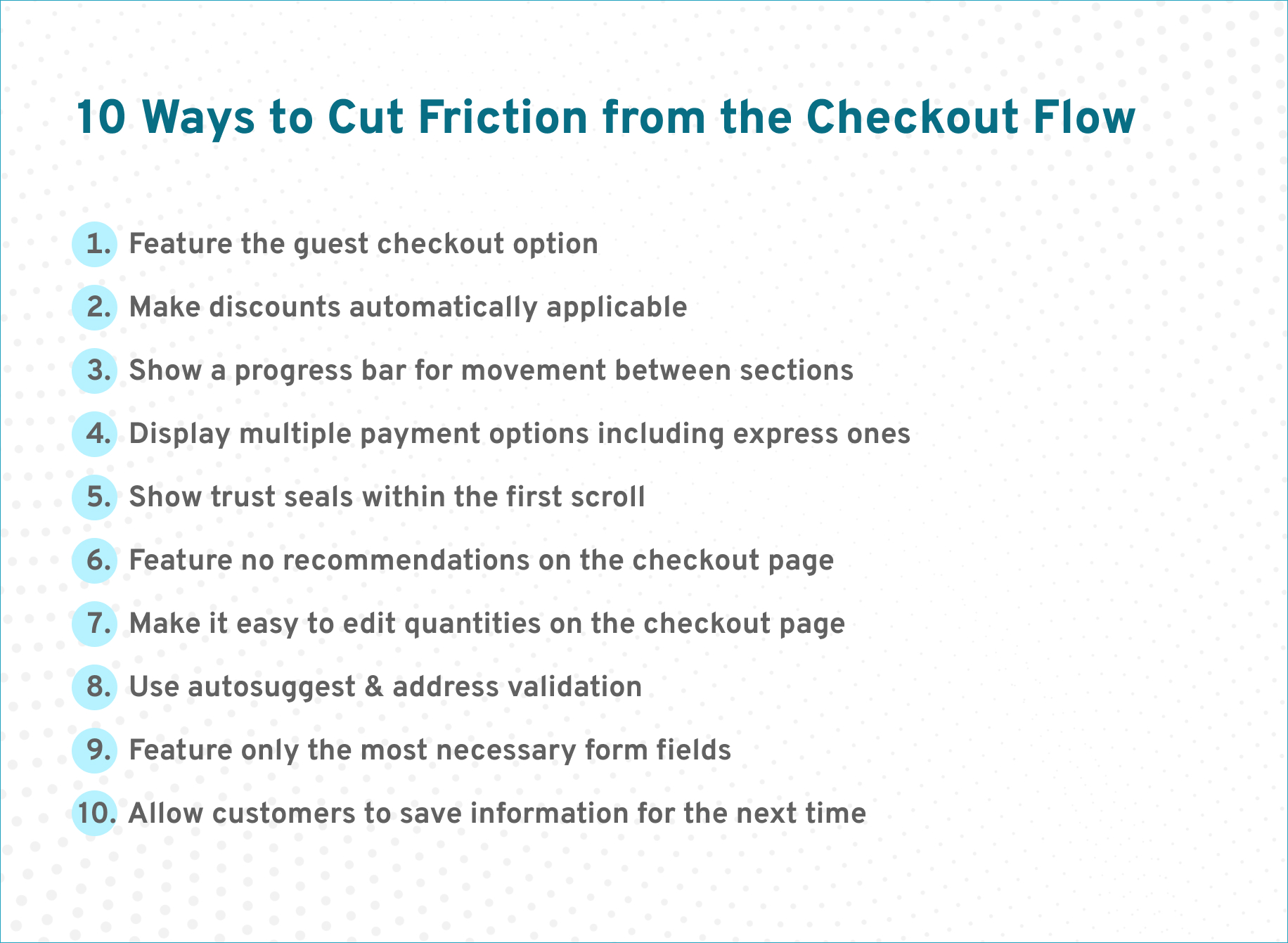 10 Ways to Cut Friction from the Checkout Flow

1. Feature the guest checkout option
2. Make discounts automatically applicable
3. Show a progress bar for movement between sections
4. Display multiple payment options including express ones
5. Show trust seals within the first scroll
6. Feature no recommendations on the checkout page
7. Make it easy to edit quantities on the checkout page
8. Use autosuggest & address validation
9. Feature only the most necessary form fields
10. Allow customers to save information for the next time